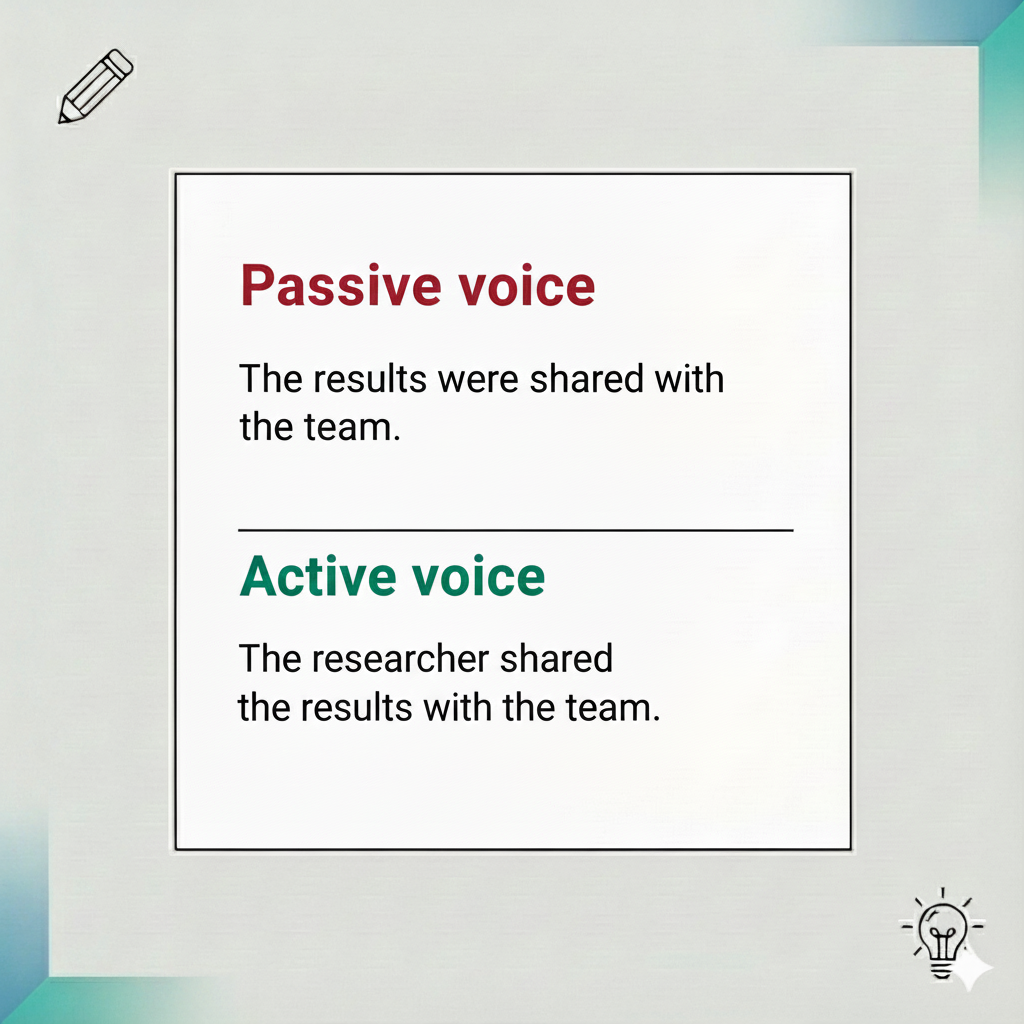 Passive voice

The results were shared with the team.

Active voice

The researcher shared the results with the team.